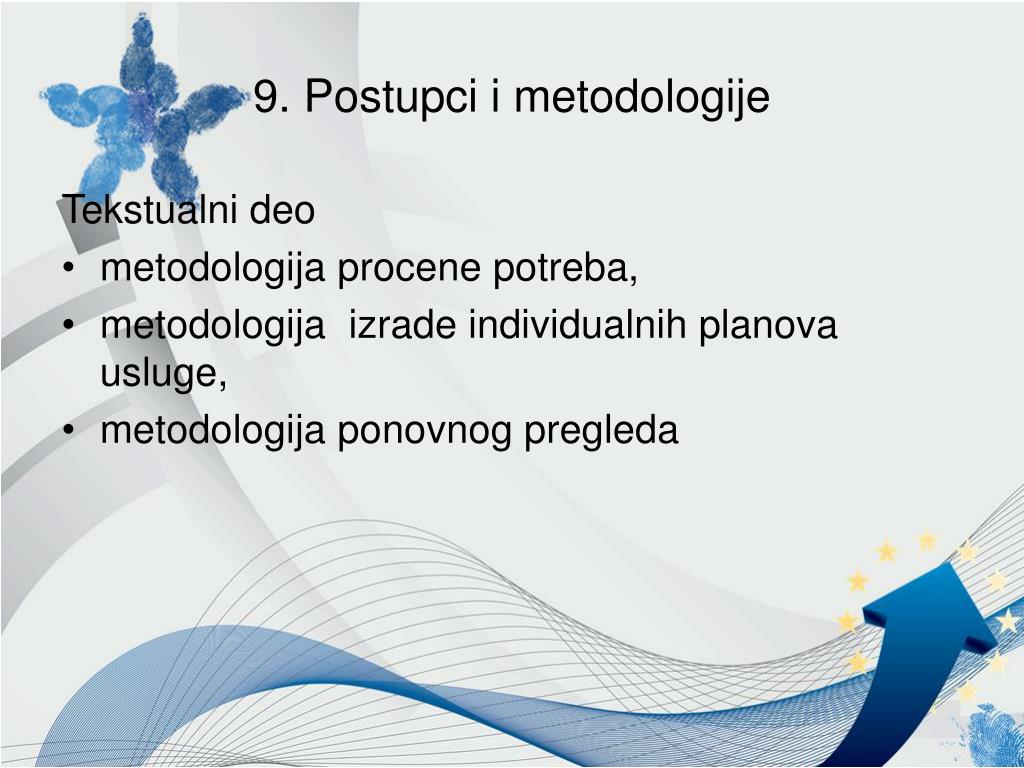 9. Postupci i metodologije

Tekstualni deo
• metodologija procene potreba,
• metodologija izrade individualnih planova usluge,
• metodologija ponovnog pregleda